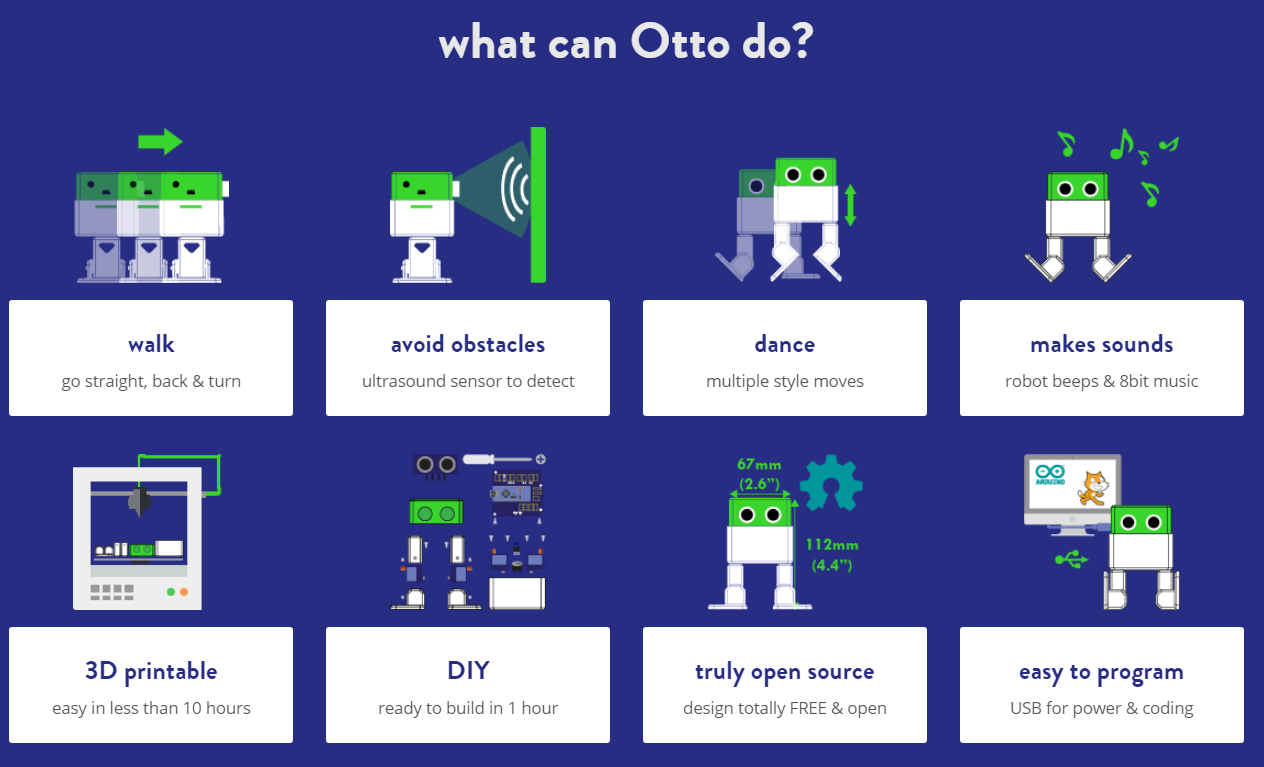 what can Otto do?

walk
go straight, back & turn

avoid obstacles
ultrasound sensor to detect

dance
multiple style moves

makes sounds
robot beeps & 8bit music

3D printable
easy in less than 10 hours

DIY
ready to build in 1 hour

67mm
(2.6")
112mm
(4.4")

truly open source
design totally FREE & open

ARDUINO

easy to program
USB for power & coding